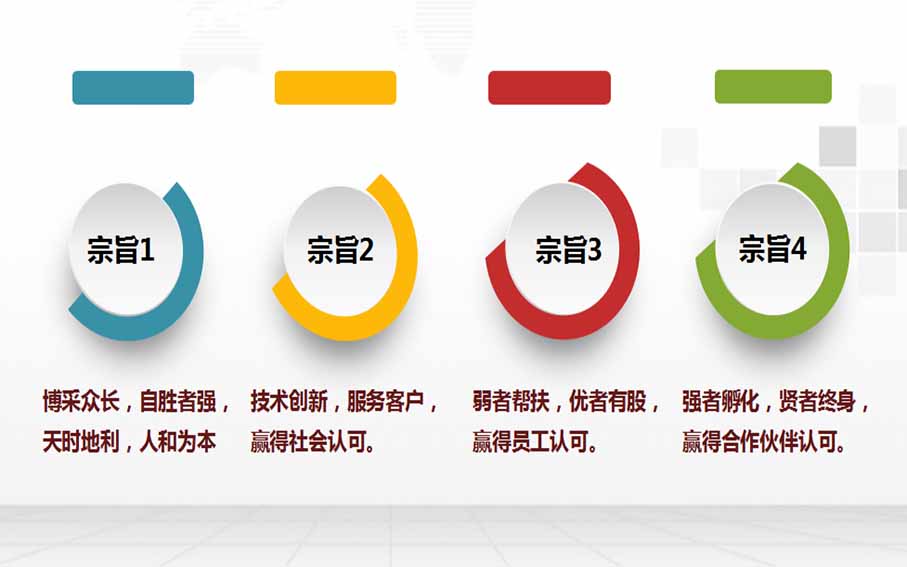 宗旨1

博采众长，自胜者强，天时地利，人和为本

宗旨2

技术创新，服务客户，赢得社会认可。

宗旨3

弱者帮扶，优者有股，赢得员工认可。

宗旨4

强者孵化，贤者终身，赢得合作伙伴认可。